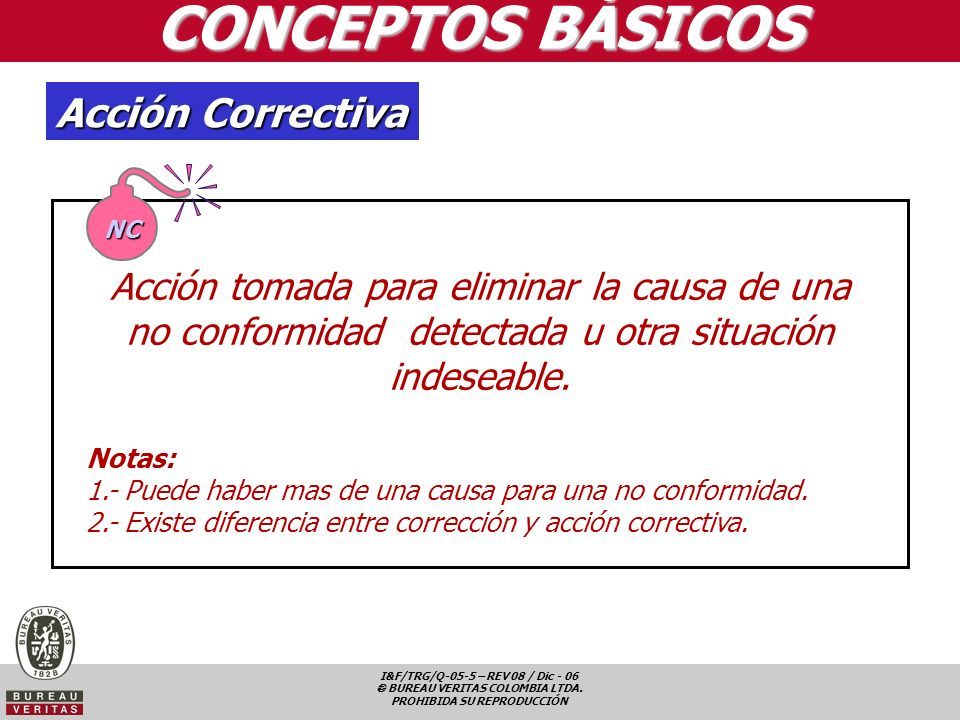 CONCEPTOS BÁSICOS

Acción Correctiva

NC

Acción tomada para eliminar la causa de una no conformidad detectada u otra situación indeseable.

Notas:
1.- Puede haber mas de una causa para una no conformidad.
2.- Existe diferencia entre corrección y acción correctiva.

BUREAU VERITAS
1828

BUREAU
VERITAS

I&F/TRG/Q-05-5 – REV 08 / Dic - 06
© BUREAU VERITAS COLOMBIA LTDA.
PROHIBIDA SU REPRODUCCIÓN